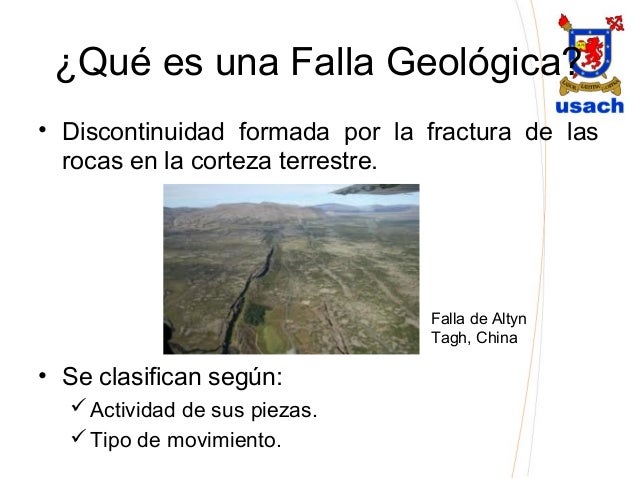 ¿Qué es una Falla Geológica?

usach

• Discontinuidad formada por la fractura de las rocas en la corteza terrestre.

Falla de Altyn Tagh, China

• Se clasifican según:
✓ Actividad de sus piezas.
✓ Tipo de movimiento.